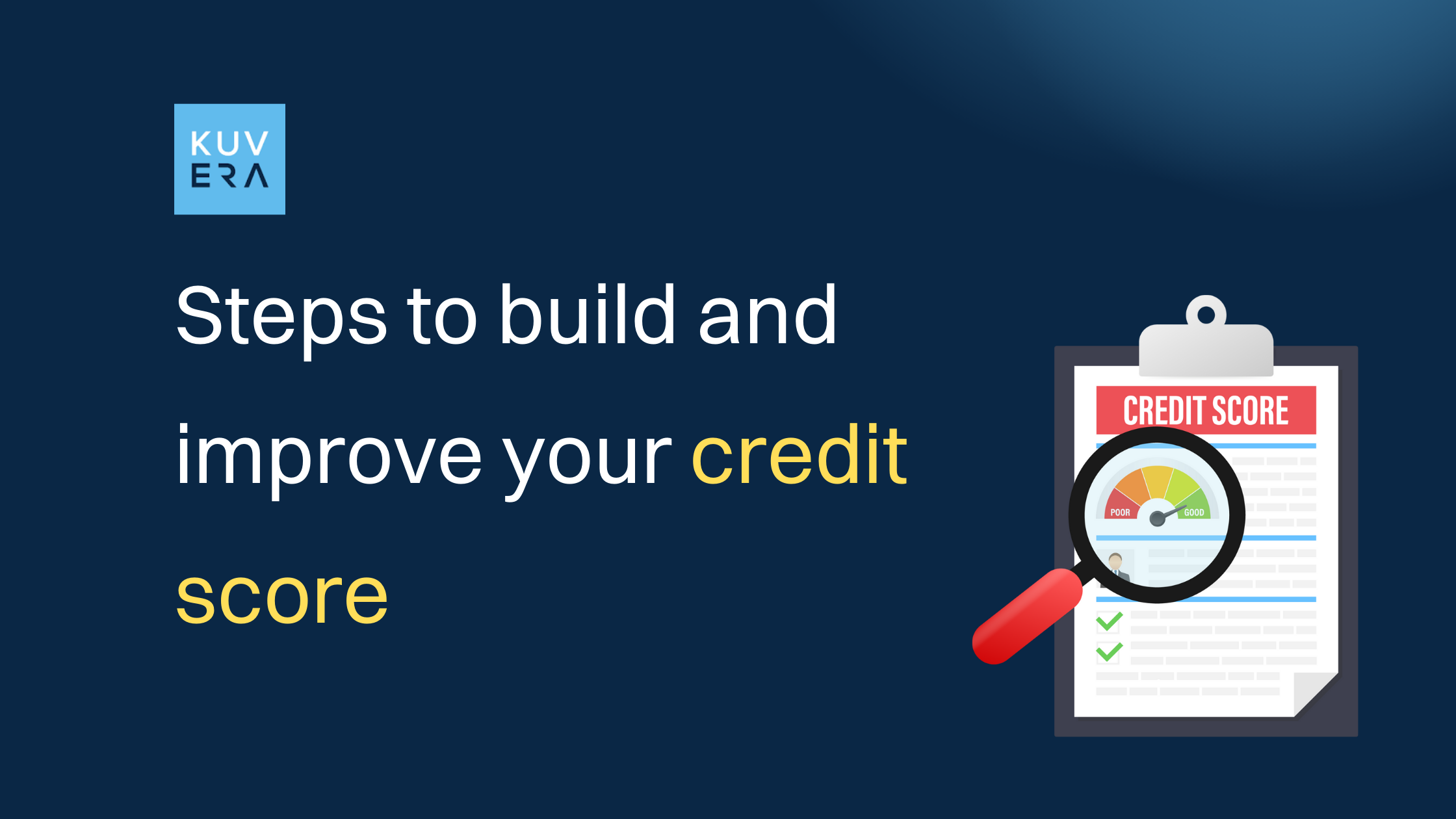 KUV
ERA

Steps to build and improve your credit score

CREDIT SCORE

POOR

GOOD